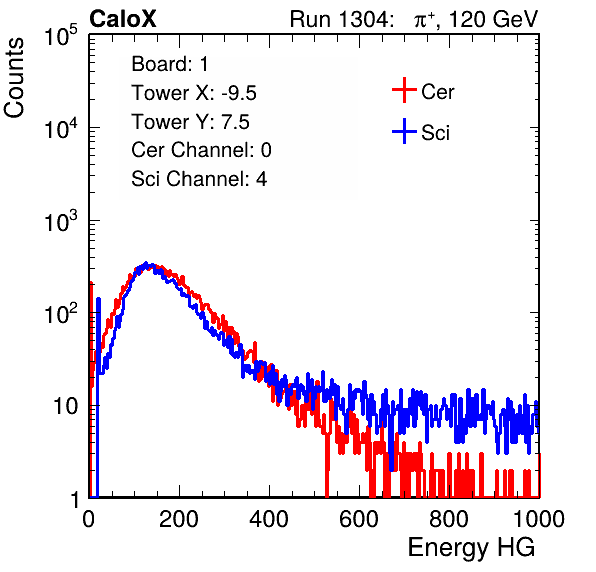 CaloX

Run 1304: $\pi^{+}$, 120 GeV

Counts

$10^5$

$10^4$

$10^3$

$10^2$

10

1

Board: 1

Tower X: -9.5

Tower Y: 7.5

Cer Channel: 0

Sci Channel: 4

Cer

Sci

0

200

400

600

800

1000

Energy HG